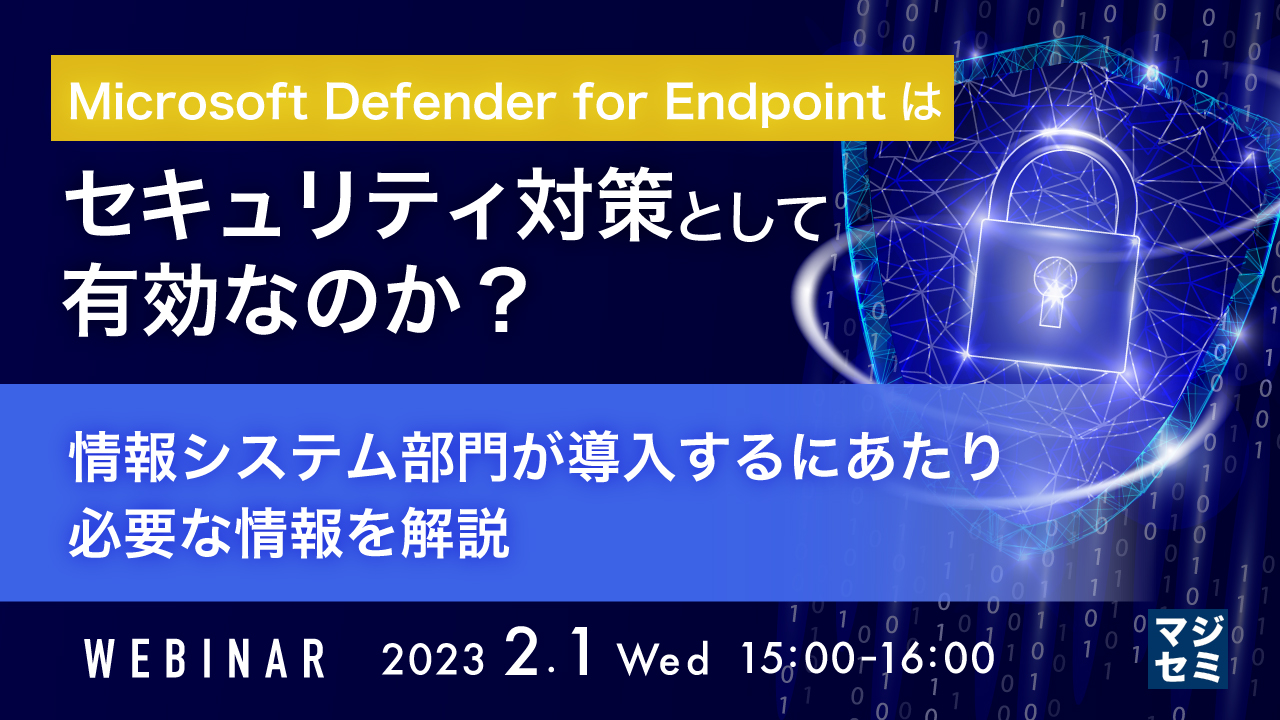 Microsoft Defender for Endpoint は

セキュリティ対策として有効なのか？

情報システム部門が導入するにあたり必要な情報を解説

WEBINAR 2023 2.1 Wed 15:00-16:00

マジセミ